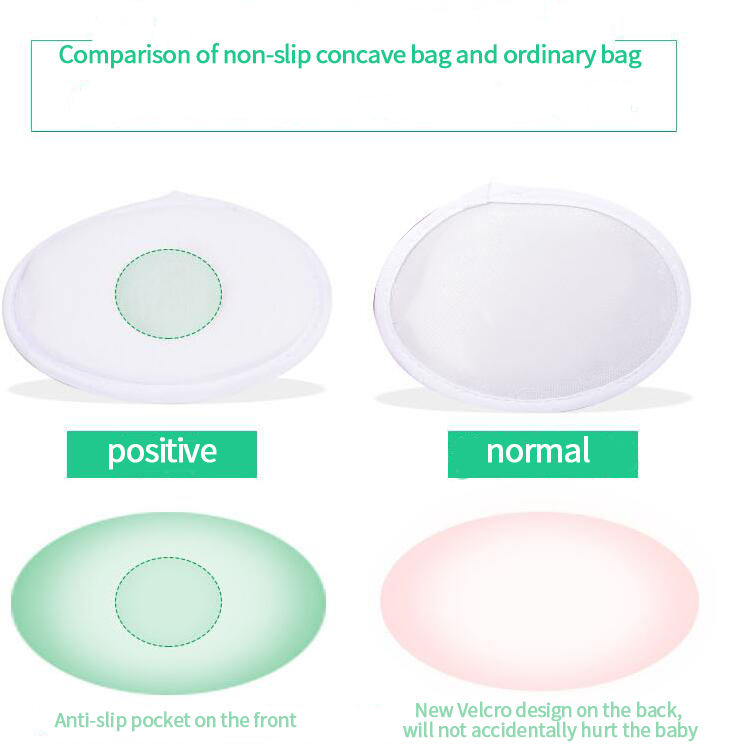 Comparison of non-slip concave bag and ordinary bag

positive

normal

Anti-slip pocket on the front

New Velcro design on the back, will not accidentally hurt the baby